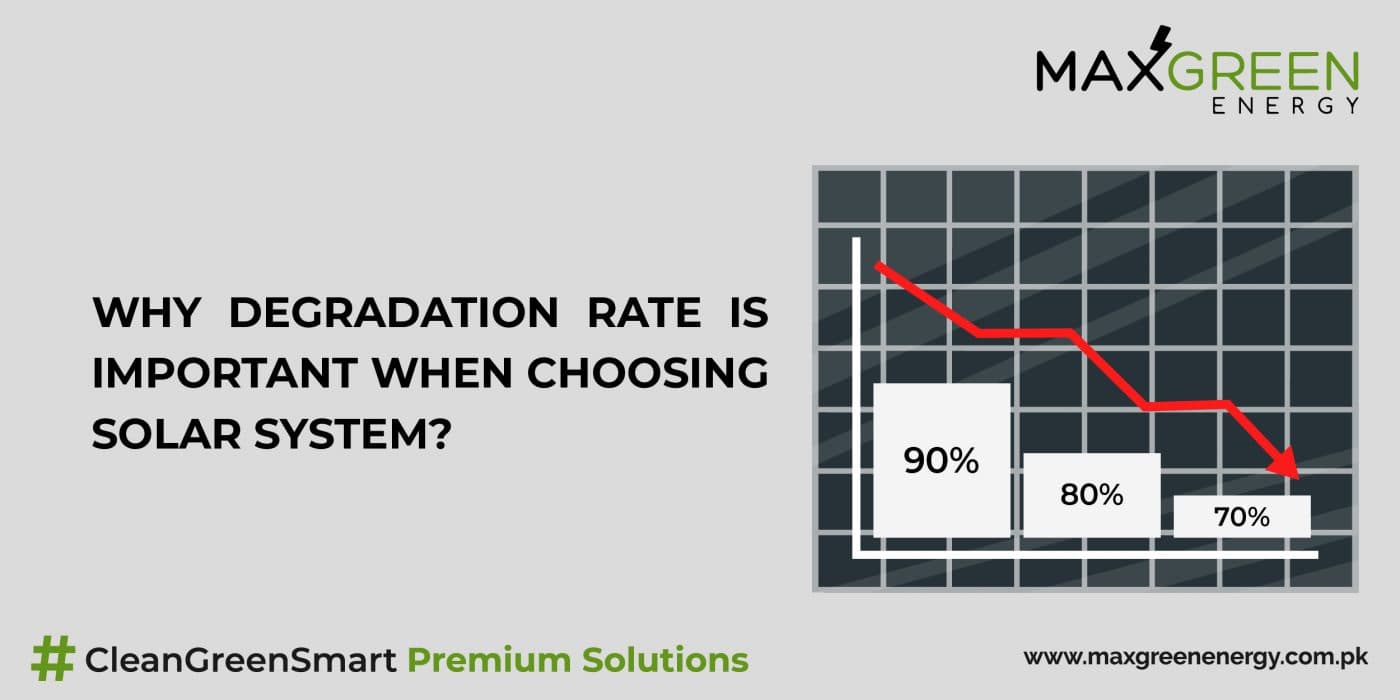 MAXGREEN
ENERGY

WHY DEGRADATION RATE IS IMPORTANT WHEN CHOOSING SOLAR SYSTEM?

90%

80%

70%

# CleanGreenSmart Premium Solutions

www.maxgreenenergy.com.pk